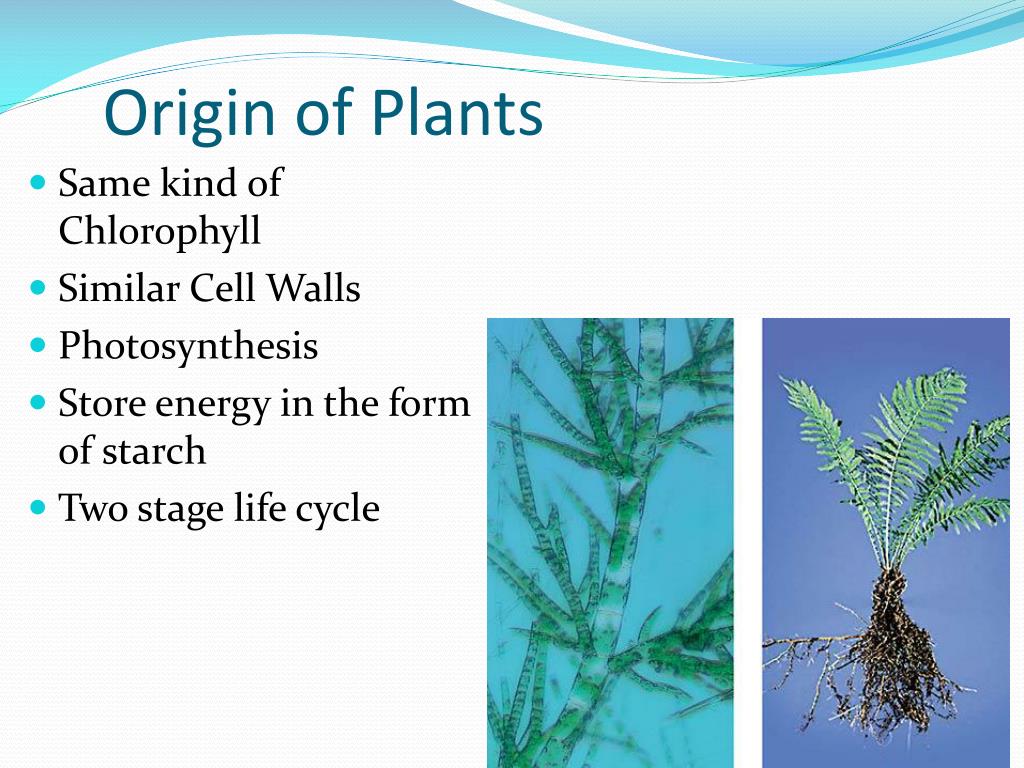 Origin of Plants

- Same kind of Chlorophyll
- Similar Cell Walls
- Photosynthesis
- Store energy in the form of starch
- Two stage life cycle